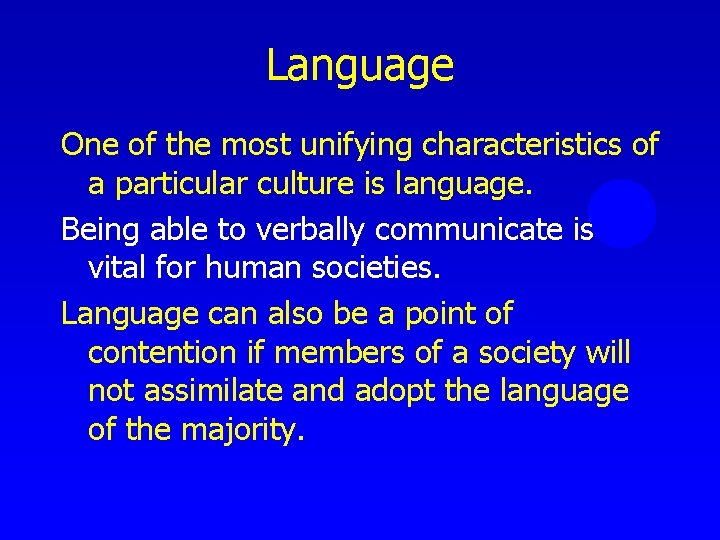 Language

One of the most unifying characteristics of a particular culture is language.

Being able to verbally communicate is vital for human societies.

Language can also be a point of contention if members of a society will not assimilate and adopt the language of the majority.